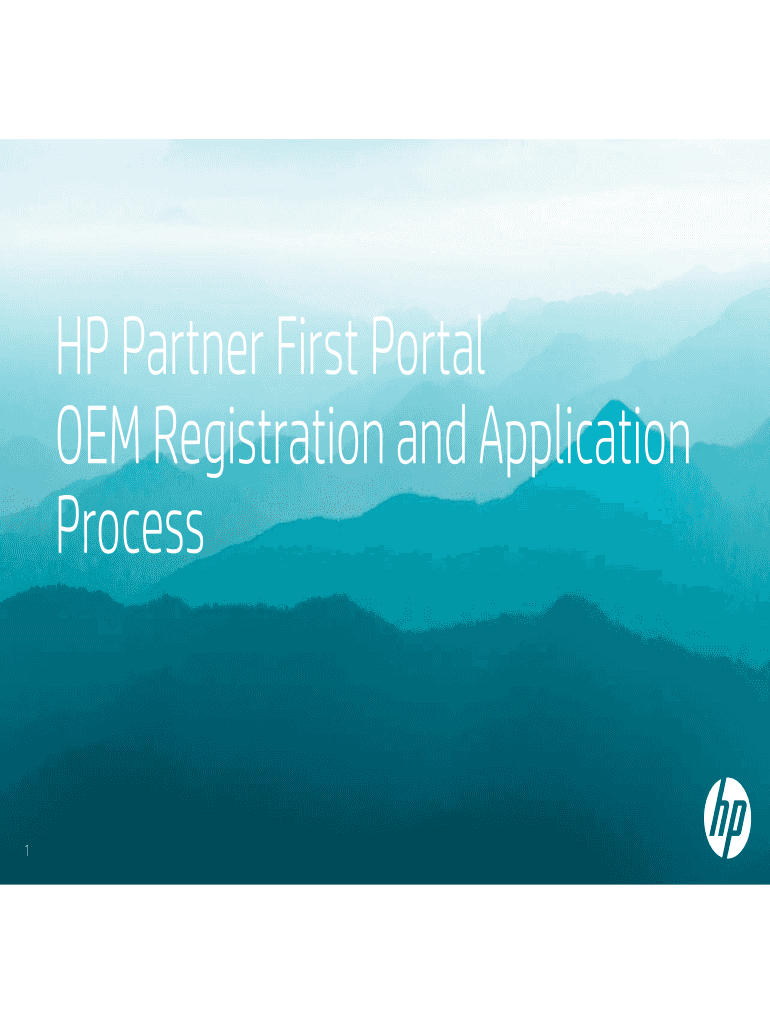 HP Partner First Portal
OEM Registration and Application Process

1

hp